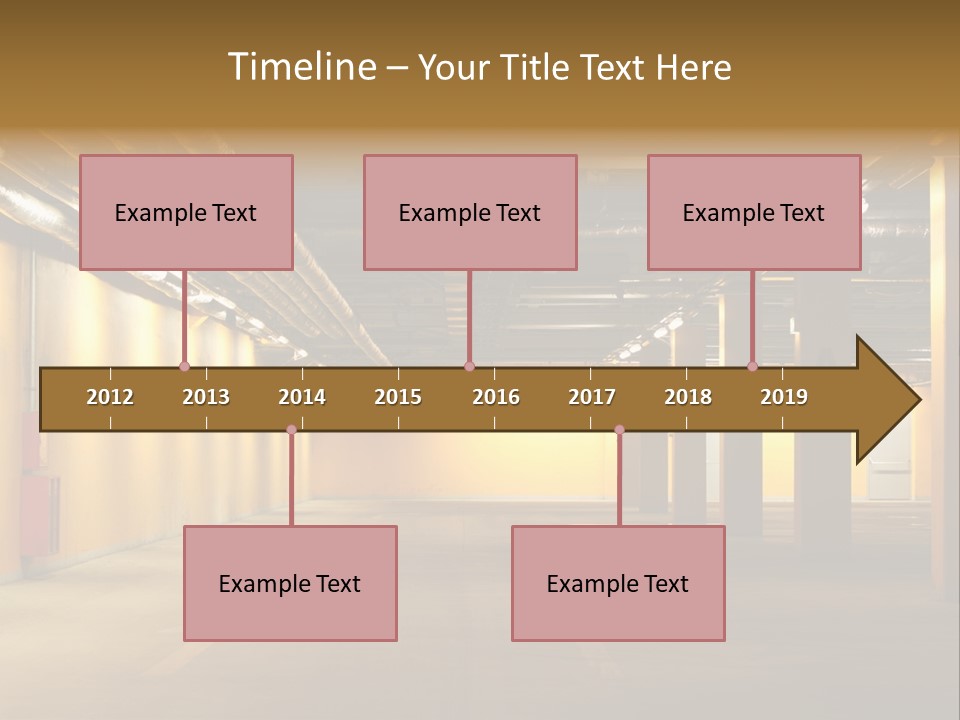 Timeline – Your Title Text Here

Example Text

Example Text

Example Text

2012 2013 2014 2015 2016 2017 2018 2019

Example Text

Example Text